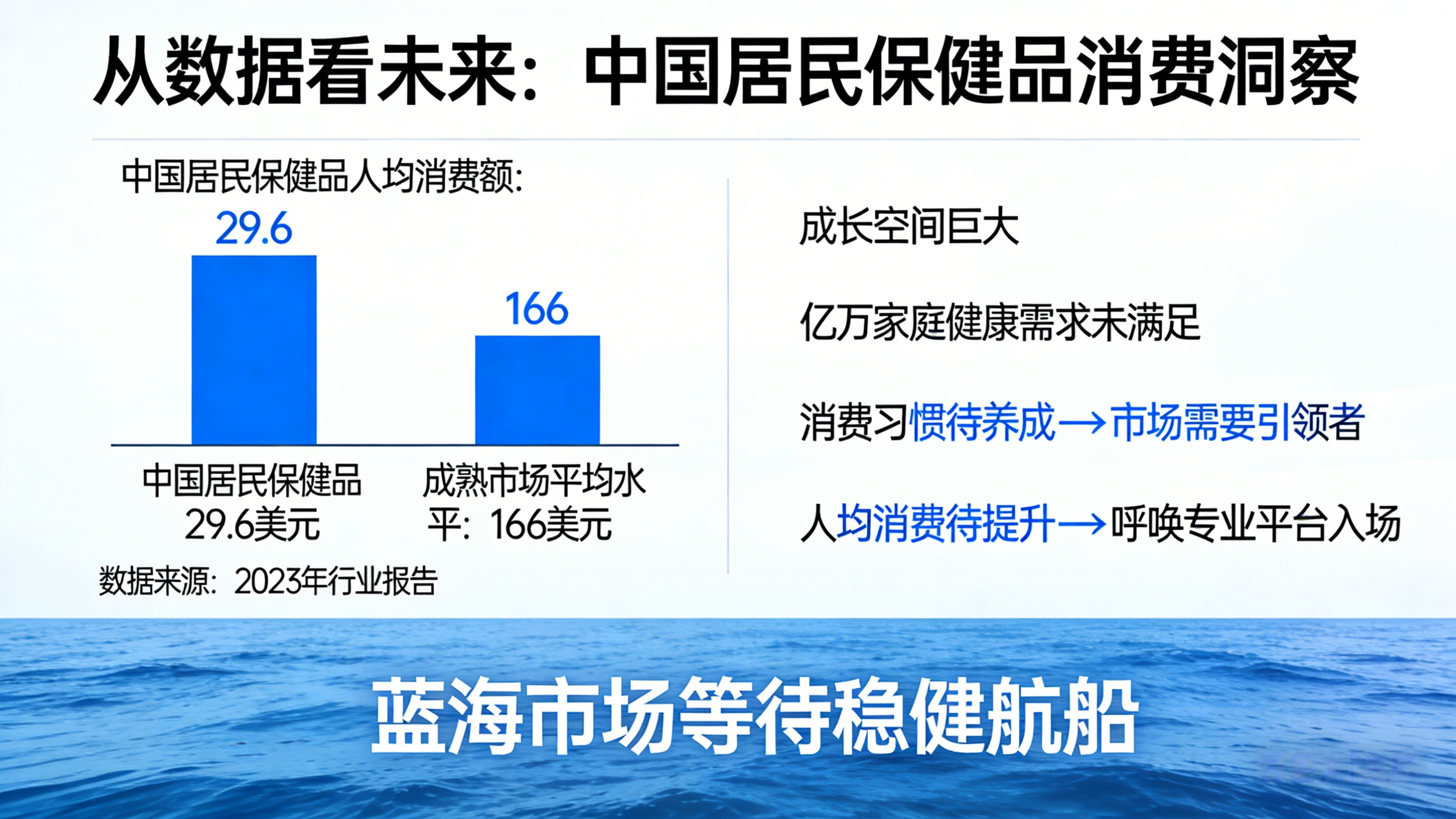 从数据看未来：中国居民保健品消费洞察

中国居民保健品人均消费额:

29.6

166

中国居民保健品 29.6美元

成熟市场平均水平：166美元

数据来源：2023年行业报告

成长空间巨大

亿万家庭健康需求未满足

消费习惯待养成→市场需要引领者

人均消费待提升→呼唤专业平台入场

蓝海市场等待稳健航船